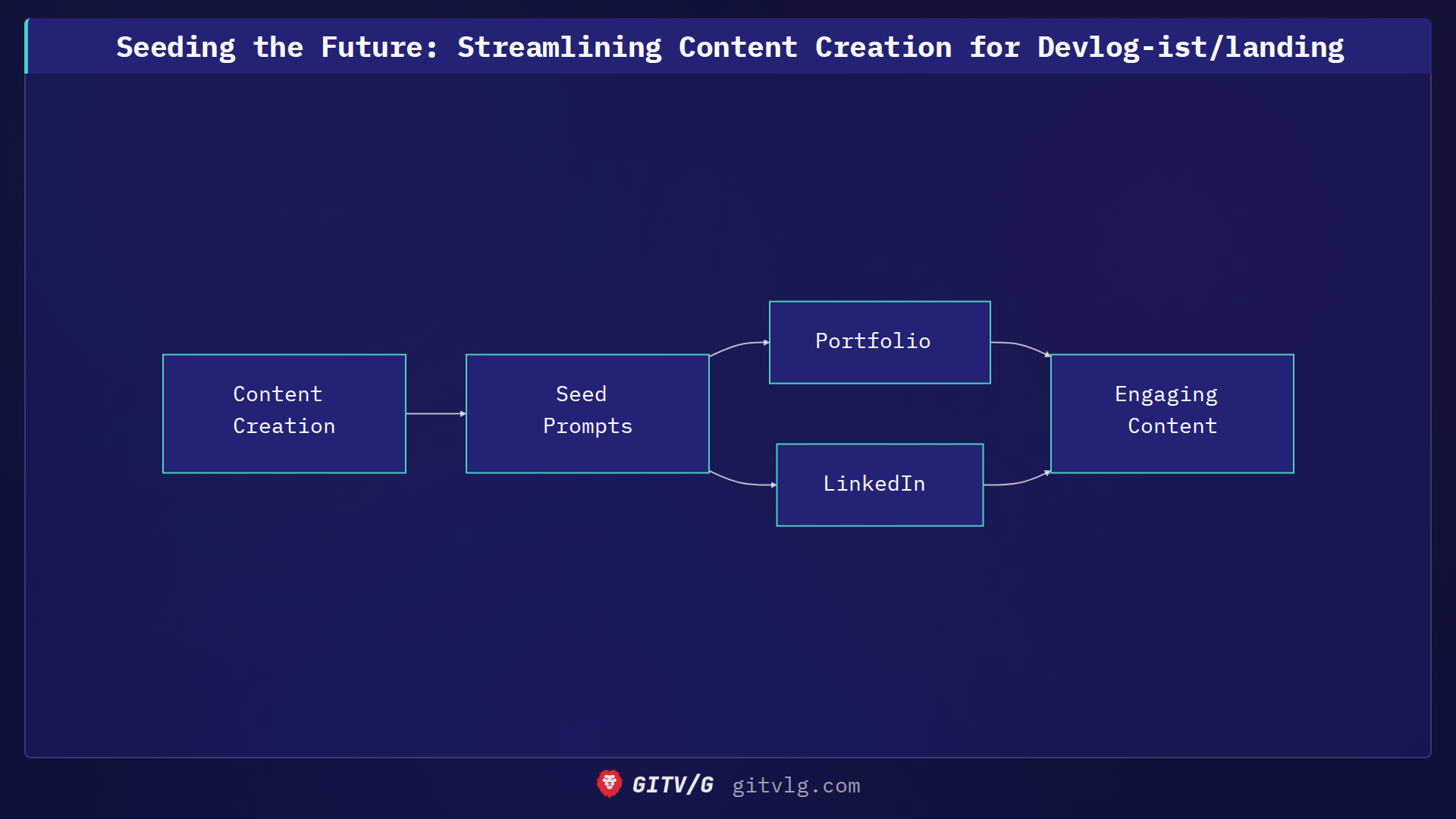 Seeding the Future: Streamlining Content Creation for Devlog-ist/landing

Content Creation

Seed Prompts

Portfolio

LinkedIn

Engaging Content

GITV/G gitvlg.com